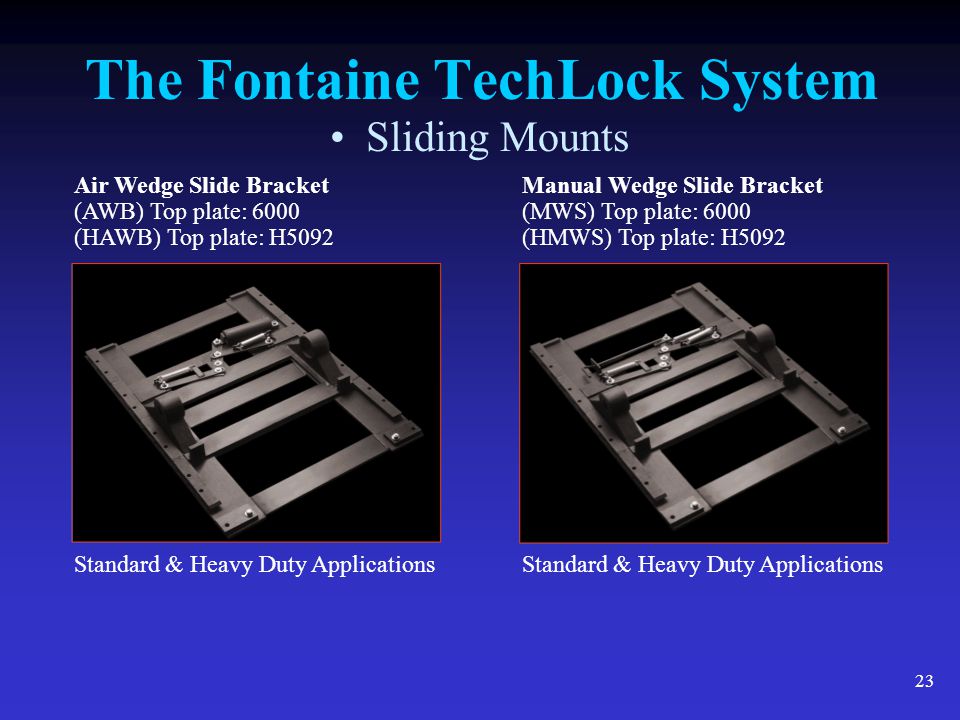 The Fontaine TechLock System

• Sliding Mounts

Air Wedge Slide Bracket
(AWB) Top plate: 6000
(HAWB) Top plate: H5092

Standard & Heavy Duty Applications

Manual Wedge Slide Bracket
(MWS) Top plate: 6000
(HMWS) Top plate: H5092

Standard & Heavy Duty Applications

23